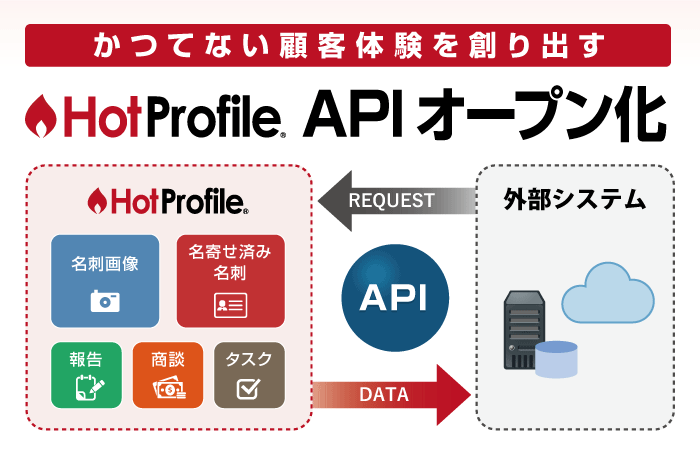 かつてない顧客体験を創り出す

HotProfile® APIオープン化

HotProfile®

名刺画像

名寄せ済み名刺

報告

商談

タスク

REQUEST

API

DATA

外部システム